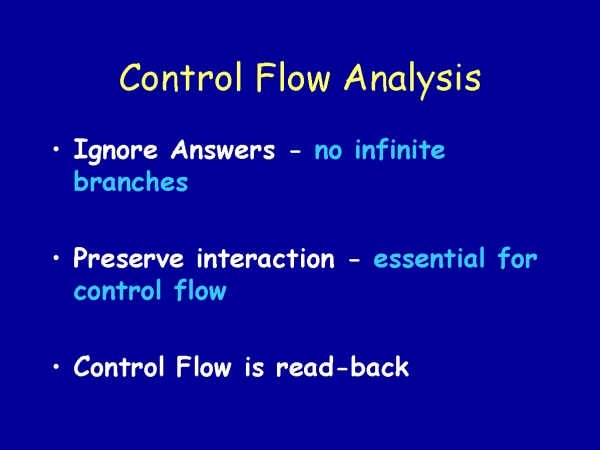 Control Flow Analysis

• Ignore Answers - no infinite branches

• Preserve interaction - essential for control flow

• Control Flow is read-back